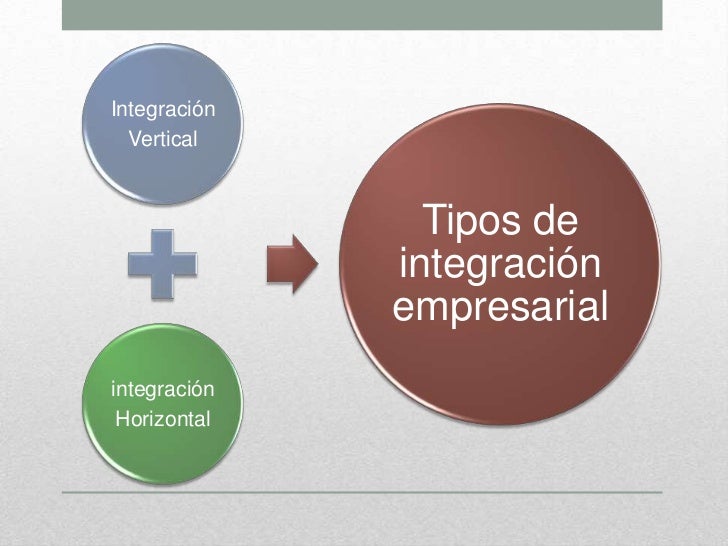 Integración Vertical

integración Horizontal

Tipos de integración empresarial